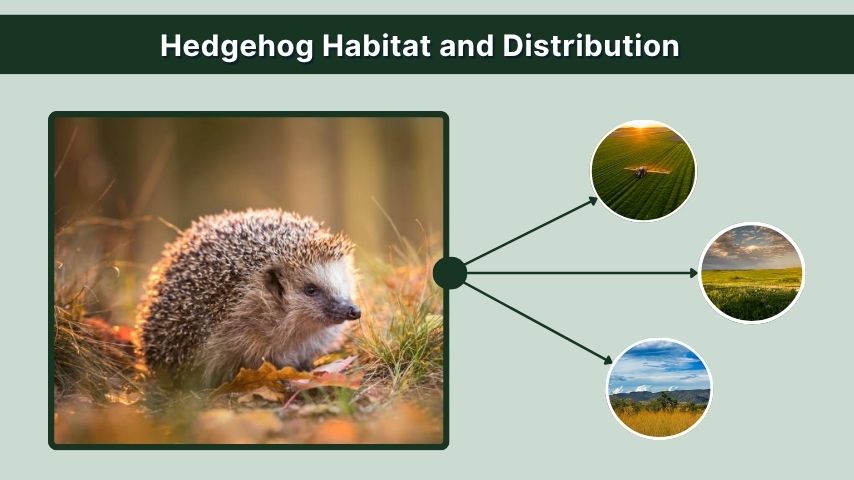 Hedgehog Habitat and Distribution